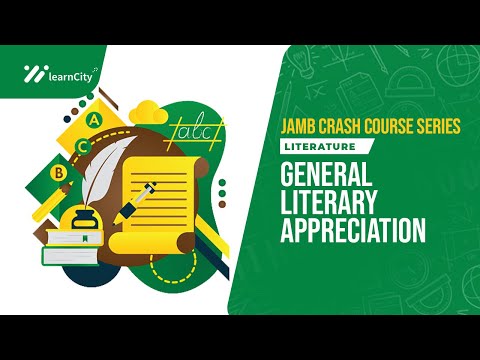 learnCity

A
C
B
abc

JAMB CRASH COURSE SERIES
LITERATURE
GENERAL LITERARY APPRECIATION